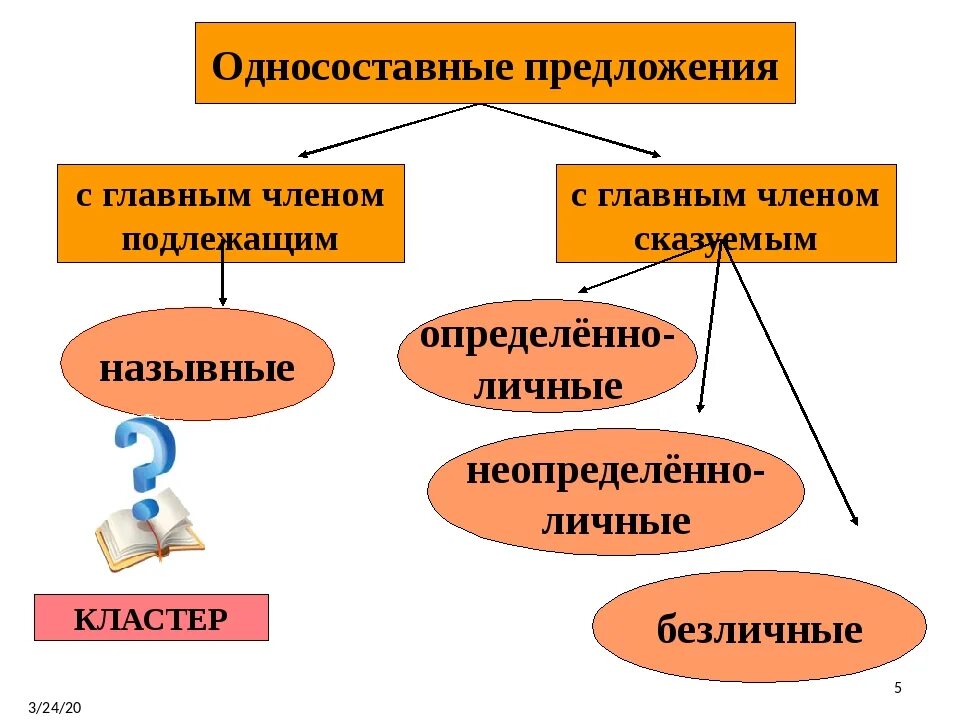 Односоставные предложения

с главным членом подлежащим

с главным членом сказуемым

назывные

определённо-личные

неопределённо-личные

безличные

КЛАСТЕР

3/24/20

5